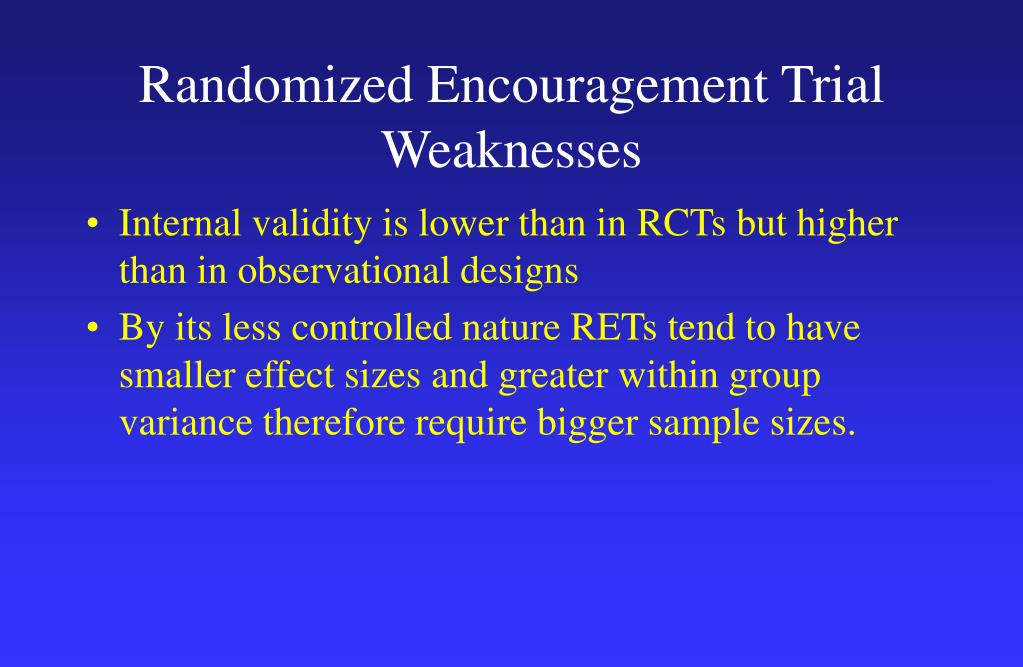 Randomized Encouragement Trial
Weaknesses

• Internal validity is lower than in RCTs but higher than in observational designs
• By its less controlled nature RETs tend to have smaller effect sizes and greater within group variance therefore require bigger sample sizes.